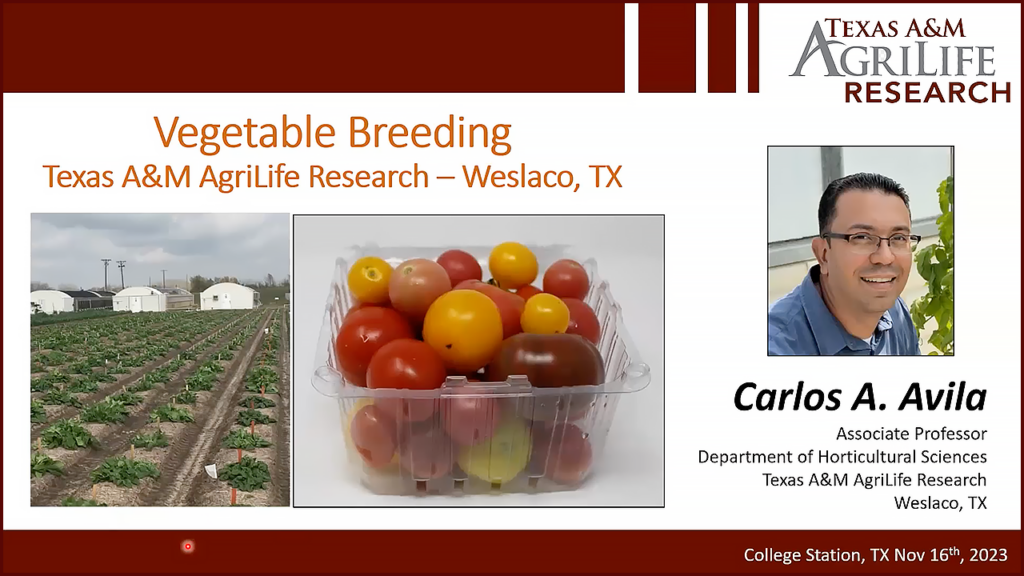 TEXAS A&M
AGRILIFE
RESEARCH

Vegetable Breeding
Texas A&M AgriLife Research – Weslaco, TX

Carlos A. Avila
Associate Professor
Department of Horticultural Sciences
Texas A&M AgriLife Research
Weslaco, TX

College Station, TX Nov 16$^{th}$, 2023